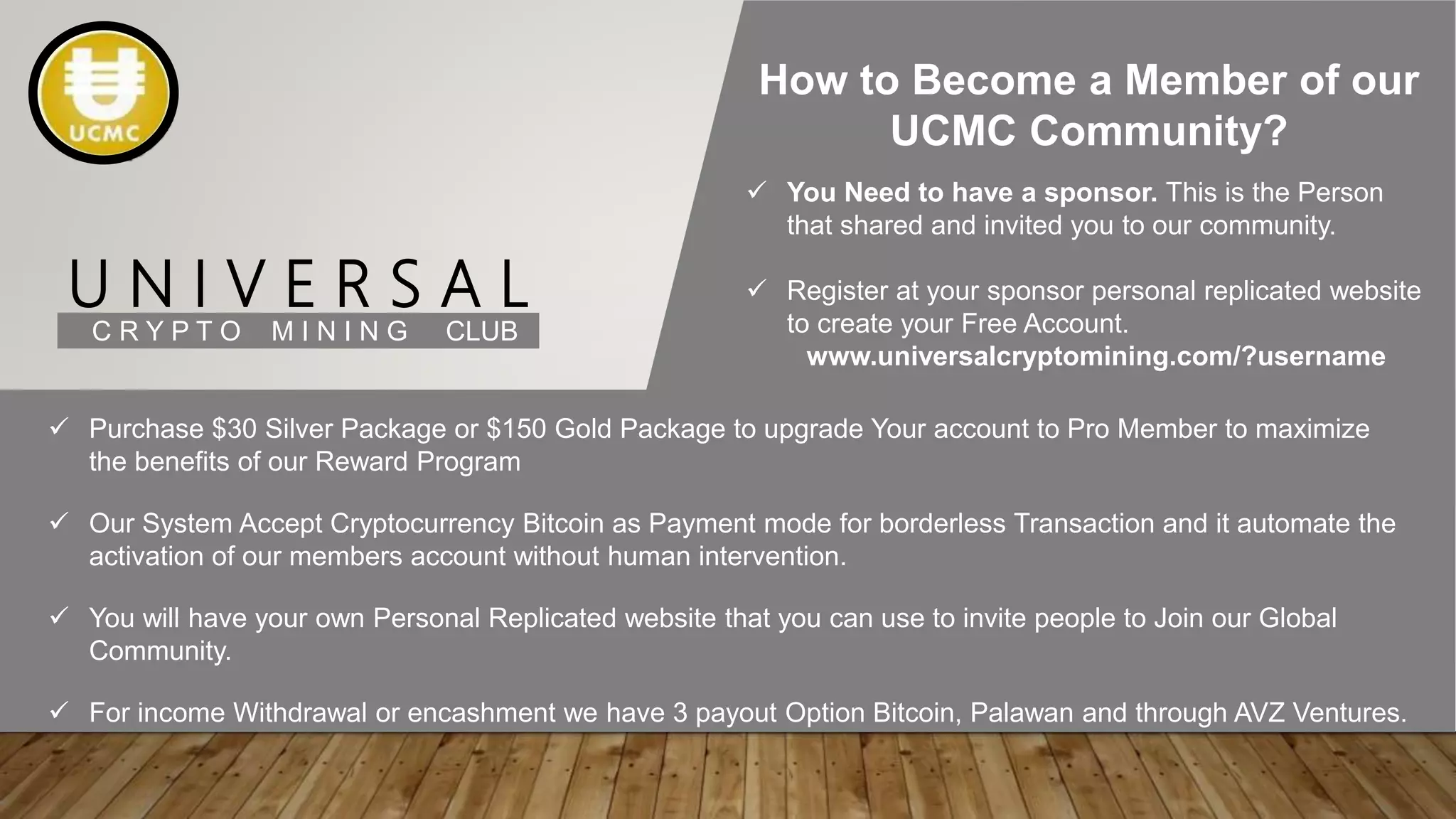 UCMC

UNIVERSAL
CRYPTO MINING CLUB

How to Become a Member of our UCMC Community?

✓ You Need to have a sponsor. This is the Person that shared and invited you to our community.

✓ Register at your sponsor personal replicated website to create your Free Account.
www.universalcryptomining.com/?username

✓ Purchase \$30 Silver Package or \$150 Gold Package to upgrade Your account to Pro Member to maximize the benefits of our Reward Program

✓ Our System Accept Cryptocurrency Bitcoin as Payment mode for borderless Transaction and it automate the activation of our members account without human intervention.

✓ You will have your own Personal Replicated website that you can use to invite people to Join our Global Community.

✓ For income Withdrawal or encashment we have 3 payout Option Bitcoin, Palawan and through AVZ Ventures.